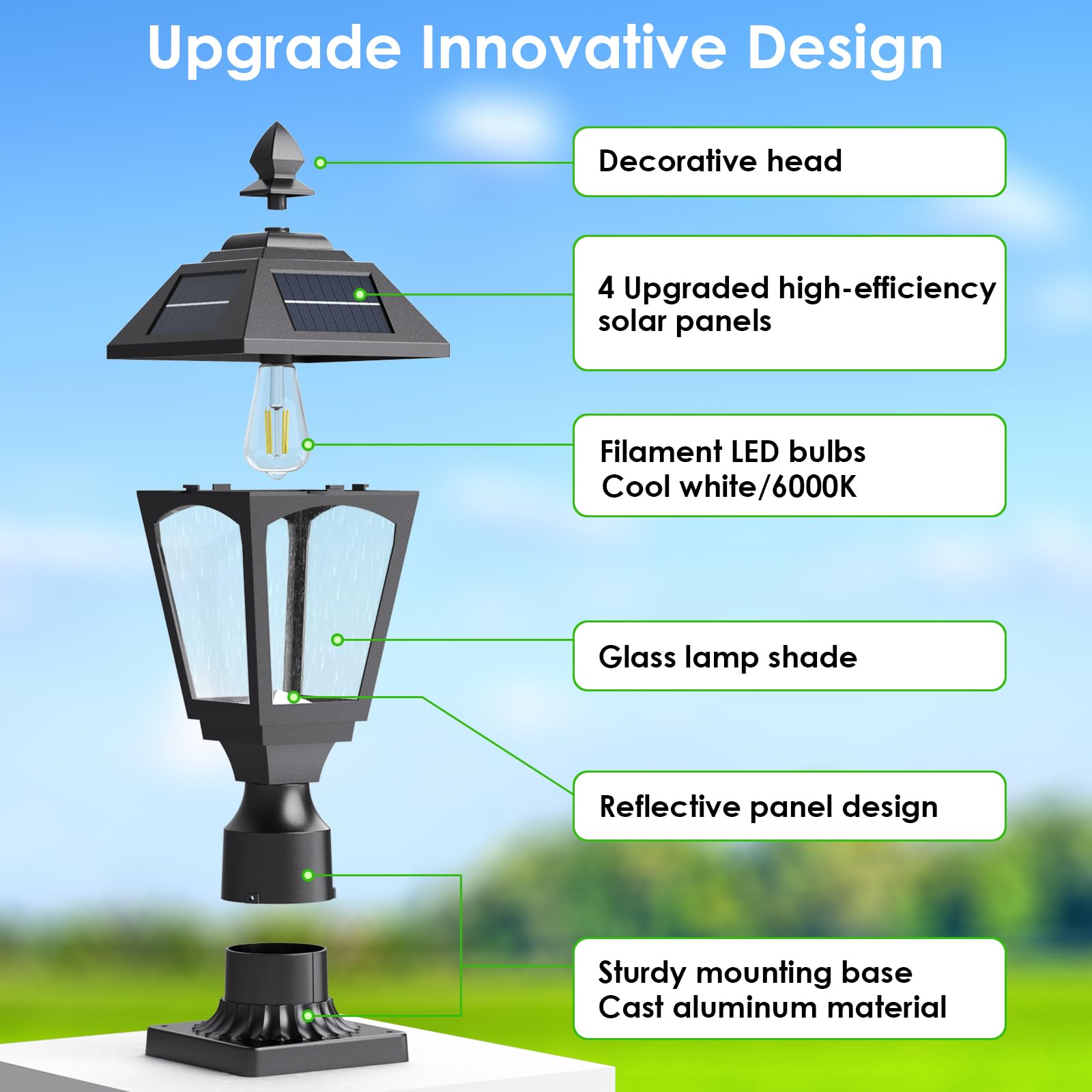 Upgrade Innovative Design

Decorative head

4 Upgraded high-efficiency solar panels

Filament LED bulbs
Cool white/6000K

Glass lamp shade

Reflective panel design

Sturdy mounting base
Cast aluminum material